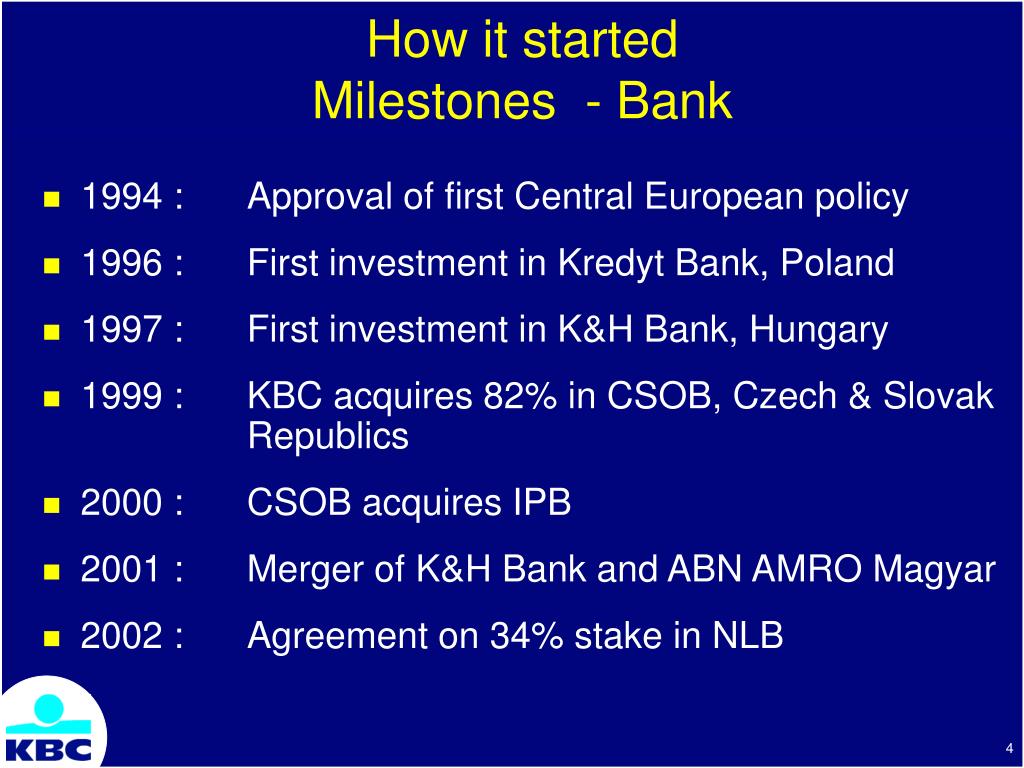 How it started
Milestones - Bank

- 1994 : Approval of first Central European policy
- 1996 : First investment in Kredyt Bank, Poland
- 1997 : First investment in K&H Bank, Hungary
- 1999 : KBC acquires 82% in CSOB, Czech & Slovak Republics
- 2000 : CSOB acquires IPB
- 2001 : Merger of K&H Bank and ABN AMRO Magyar
- 2002 : Agreement on 34% stake in NLB

KBC

4